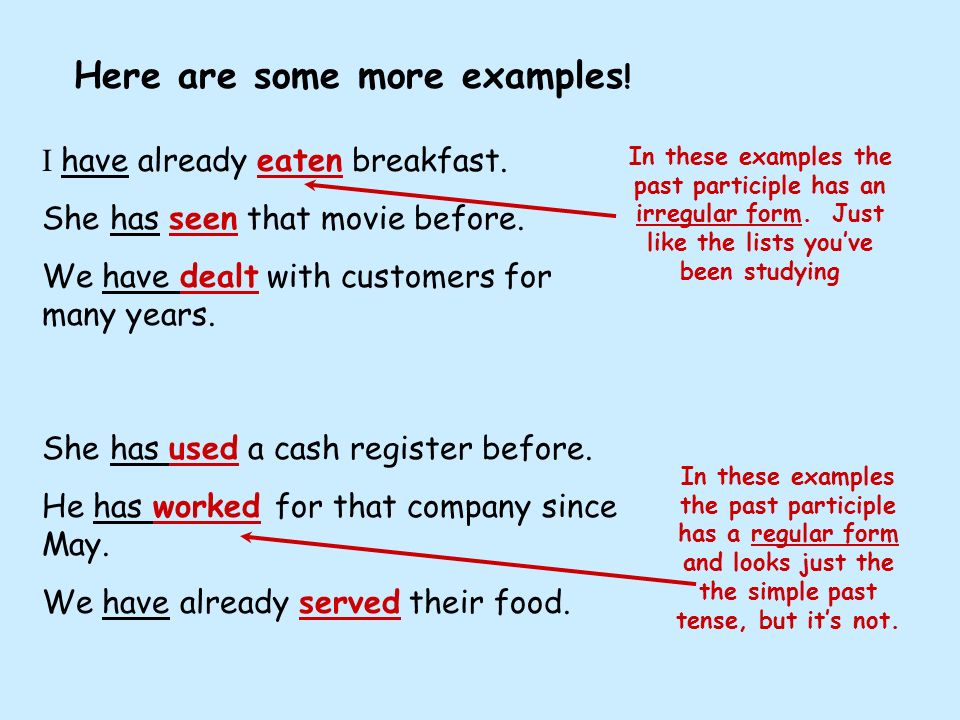 Here are some more examples!

I have already eaten breakfast.

She has seen that movie before.

We have dealt with customers for many years.

In these examples the past participle has an irregular form. Just like the lists you've been studying

She has used a cash register before.

He has worked for that company since May.

We have already served their food.

In these examples the past participle has a regular form and looks just the the simple past tense, but it's not.